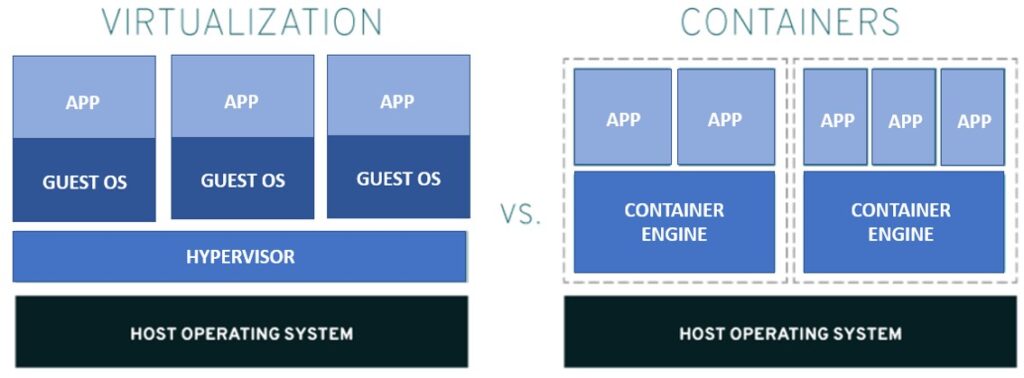 VIRTUALIZATION

APP
GUEST OS

APP
GUEST OS

APP
GUEST OS

HYPERVISOR

HOST OPERATING SYSTEM

VS.

CONTAINERS

APP
APP
CONTAINER ENGINE

APP
APP
APP
CONTAINER ENGINE

HOST OPERATING SYSTEM